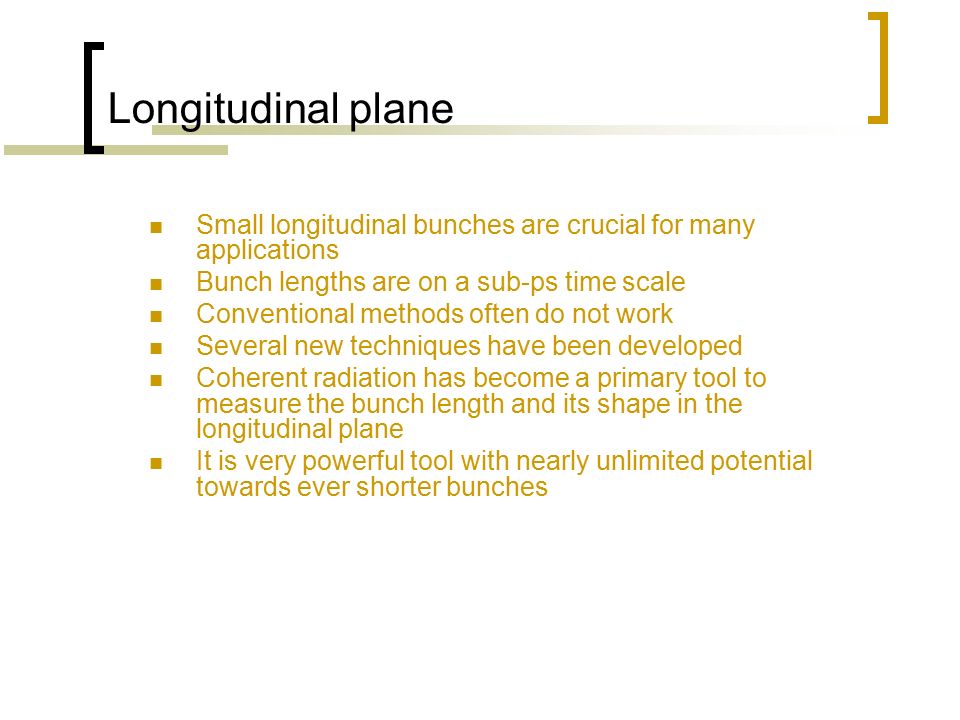 Longitudinal plane

- Small longitudinal bunches are crucial for many applications
- Bunch lengths are on a sub-ps time scale
- Conventional methods often do not work
- Several new techniques have been developed
- Coherent radiation has become a primary tool to measure the bunch length and its shape in the longitudinal plane
- It is very powerful tool with nearly unlimited potential towards ever shorter bunches